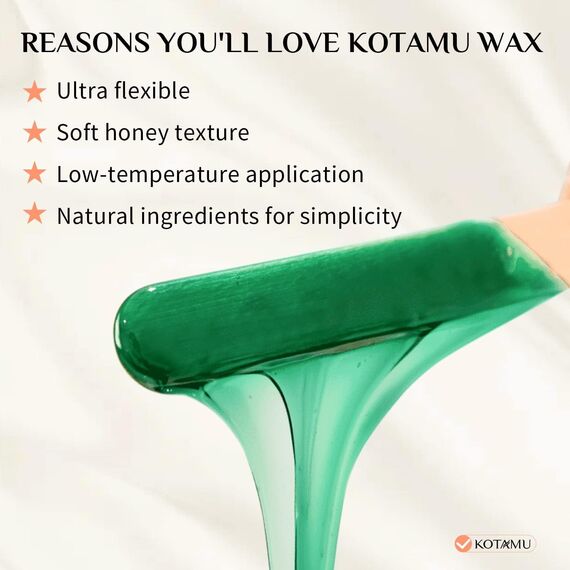 REASONS YOU'LL LOVE KOTAMU WAX

★ Ultra flexible

★ Soft honey texture

★ Low-temperature application

★ Natural ingredients for simplicity

KOTAMU